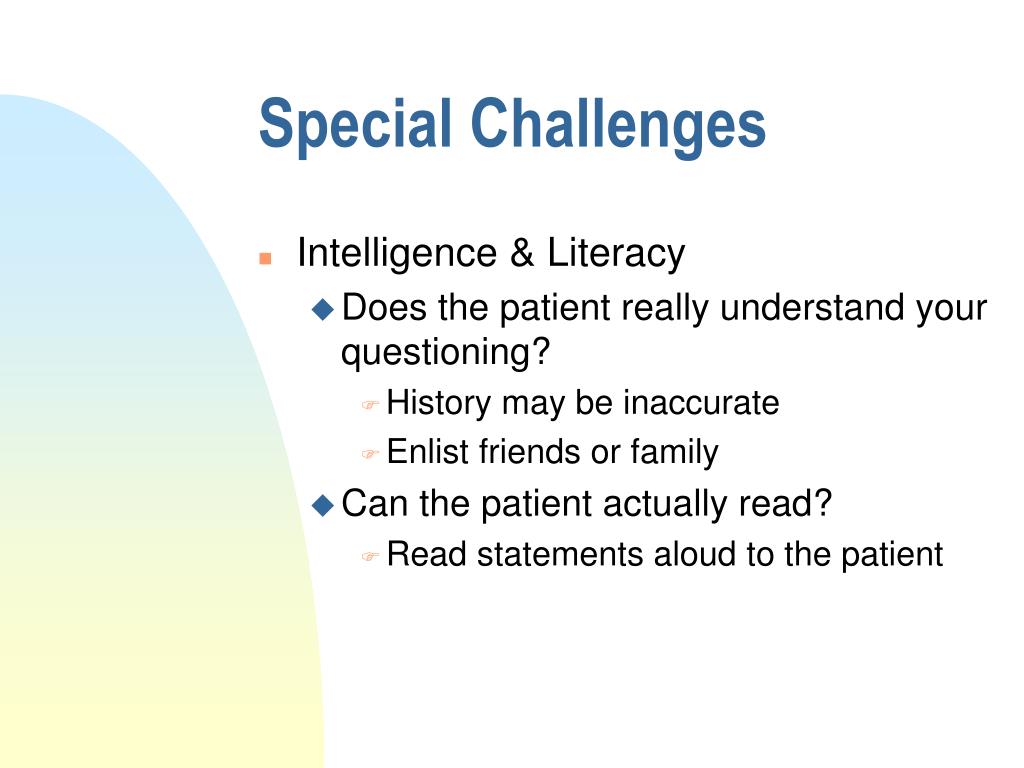 Special Challenges

- Intelligence & Literacy
  - Does the patient really understand your questioning?
    - History may be inaccurate
    - Enlist friends or family
  - Can the patient actually read?
    - Read statements aloud to the patient